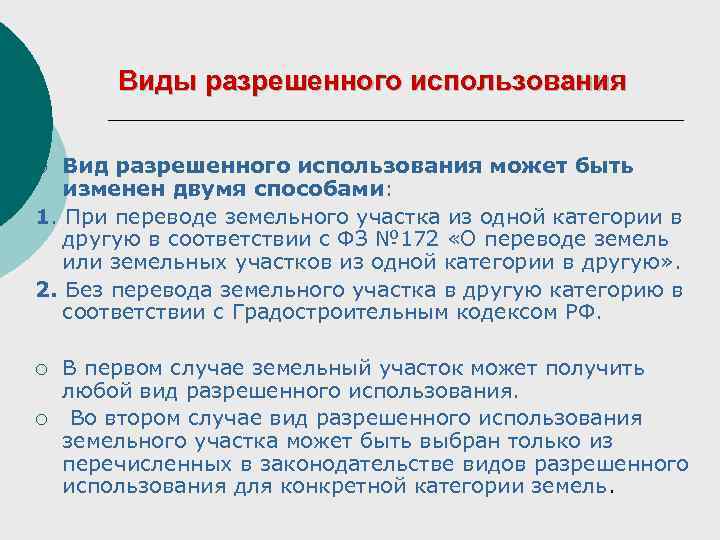 Виды разрешенного использования

Вид разрешенного использования может быть изменен двумя способами:

1. При переводе земельного участка из одной категории в другую в соответствии с ФЗ №172 «О переводе земель или земельных участков из одной категории в другую».

2. Без перевода земельного участка в другую категорию в соответствии с Градостроительным кодексом РФ.

○ В первом случае земельный участок может получить любой вид разрешенного использования.

○ Во втором случае вид разрешенного использования земельного участка может быть выбран только из перечисленных в законодательстве видов разрешенного использования для конкретной категории земель.